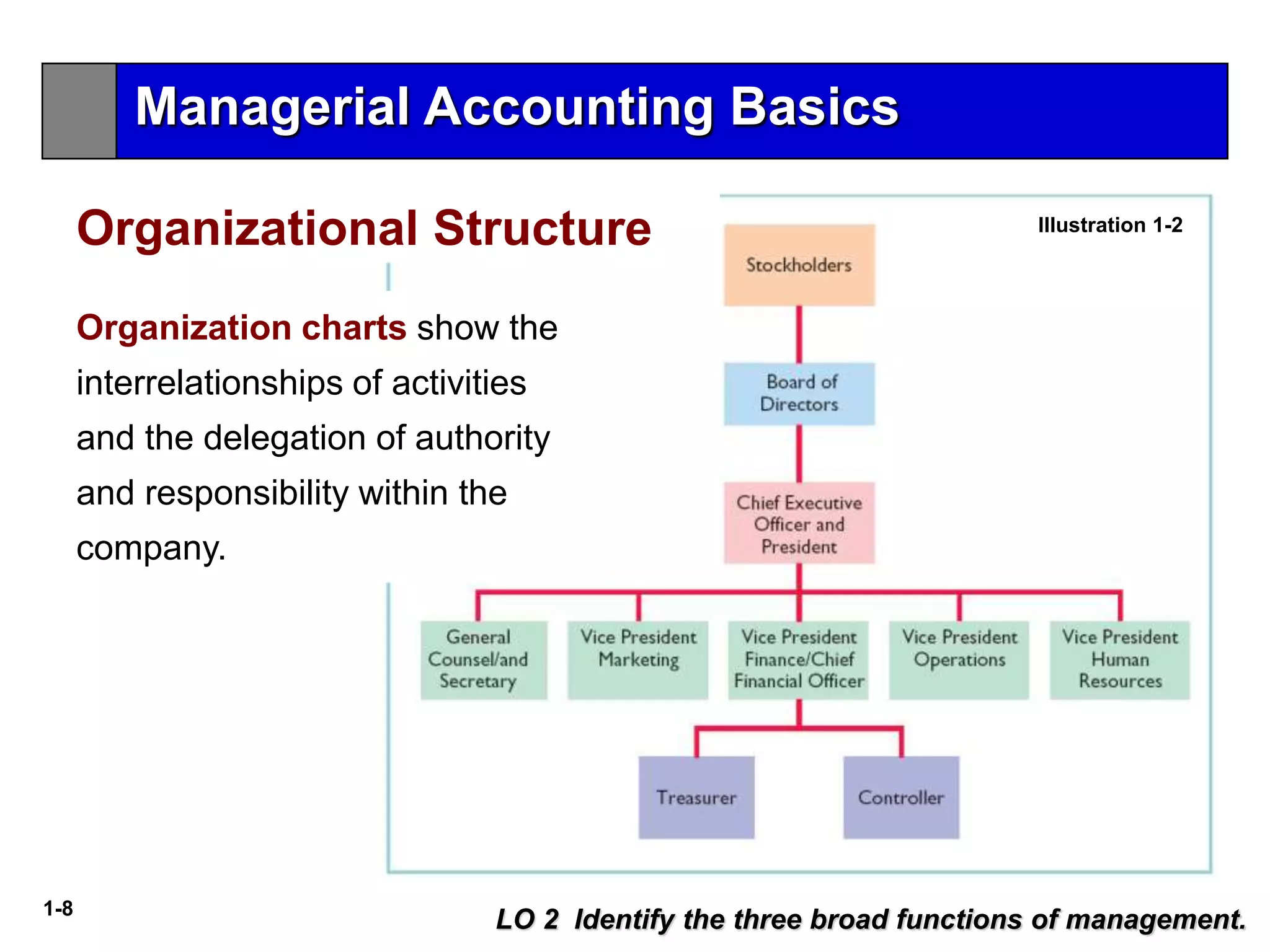 Managerial Accounting Basics

Organizational Structure

Organization charts show the interrelationships of activities and the delegation of authority and responsibility within the company.

Illustration 1-2

Stockholders

Board of Directors

Chief Executive Officer and President

General Counsel/and Secretary

Vice President Marketing

Vice President Finance/Chief Financial Officer

Vice President Operations

Vice President Human Resources

Treasurer

Controller

1-8

LO 2 Identify the three broad functions of management.